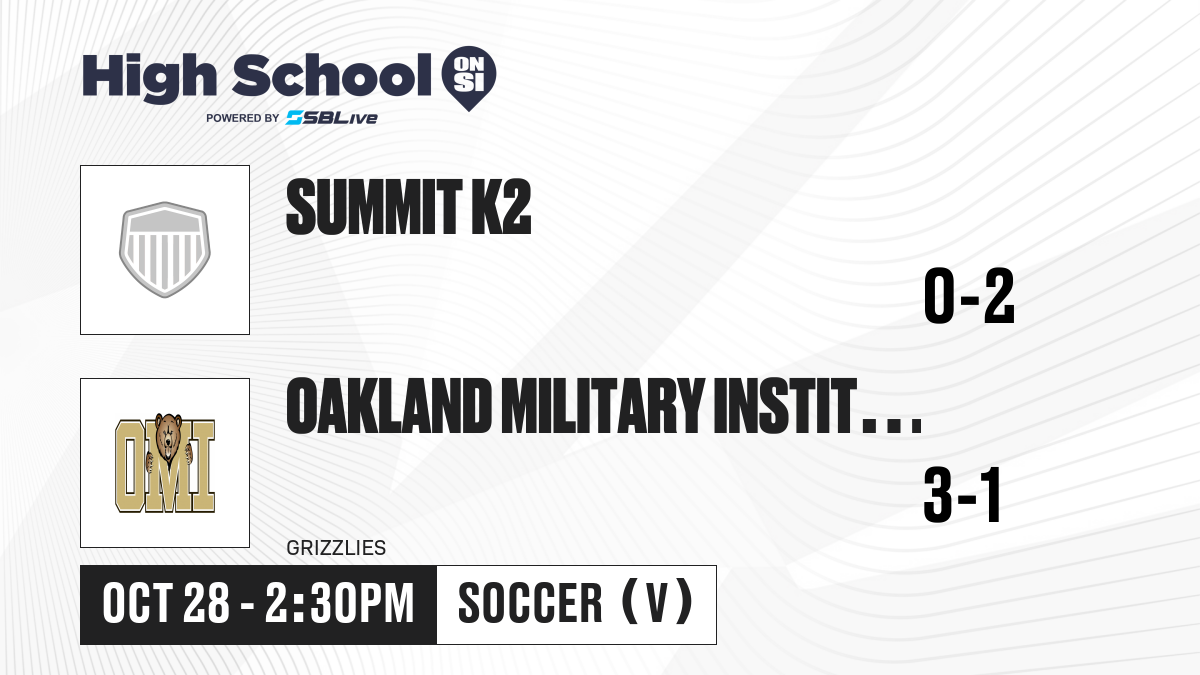 High School ON SI
POWERED BY SBLive

SUMMIT K2

0-2

OMI

OAKLAND MILITARY INSTIT...

3-1

GRIZZLIES

OCT 28 - 2:30PM

SOCCER (V)